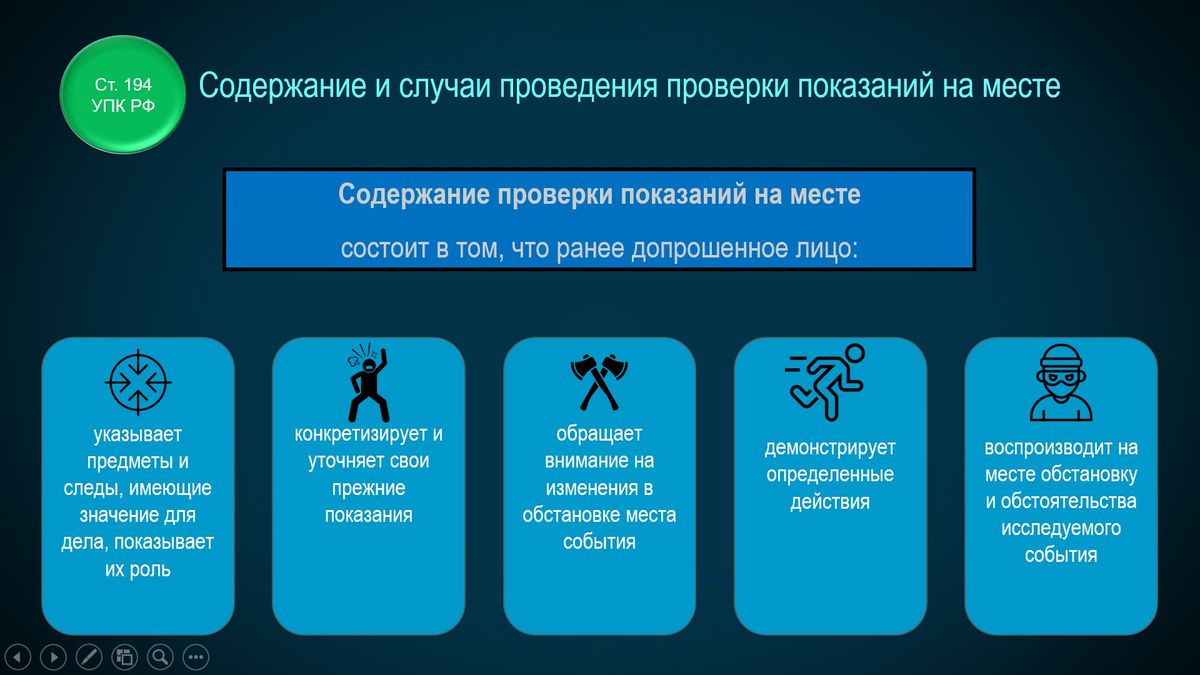 Ст. 194 УПК РФ

Содержание и случаи проведения проверки показаний на месте

Содержание проверки показаний на месте

состоит в том, что ранее допрошенное лицо:

указывает предметы и следы, имеющие значение для дела, показывает их роль

конкретизирует и уточняет свои прежние показания

обращает внимание на изменения в обстановке места события

демонстрирует определенные действия

воспроизводит на месте обстановку и обстоятельства исследуемого события